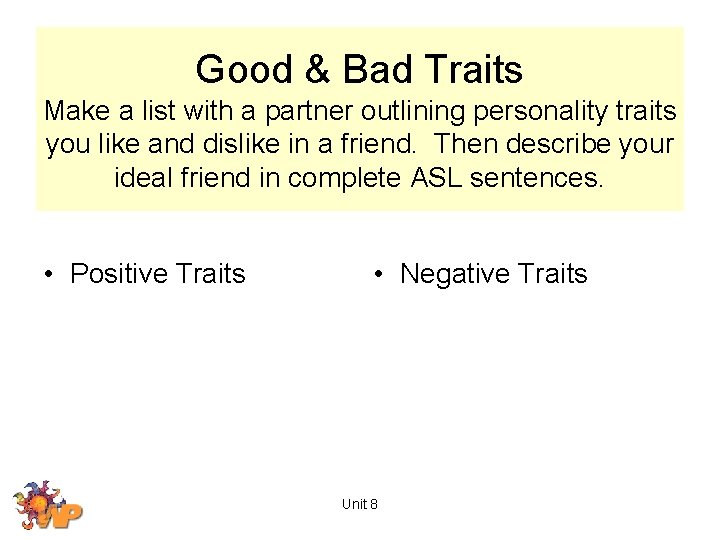 Good & Bad Traits
Make a list with a partner outlining personality traits you like and dislike in a friend. Then describe your ideal friend in complete ASL sentences.

• Positive Traits

• Negative Traits

NP

Unit 8